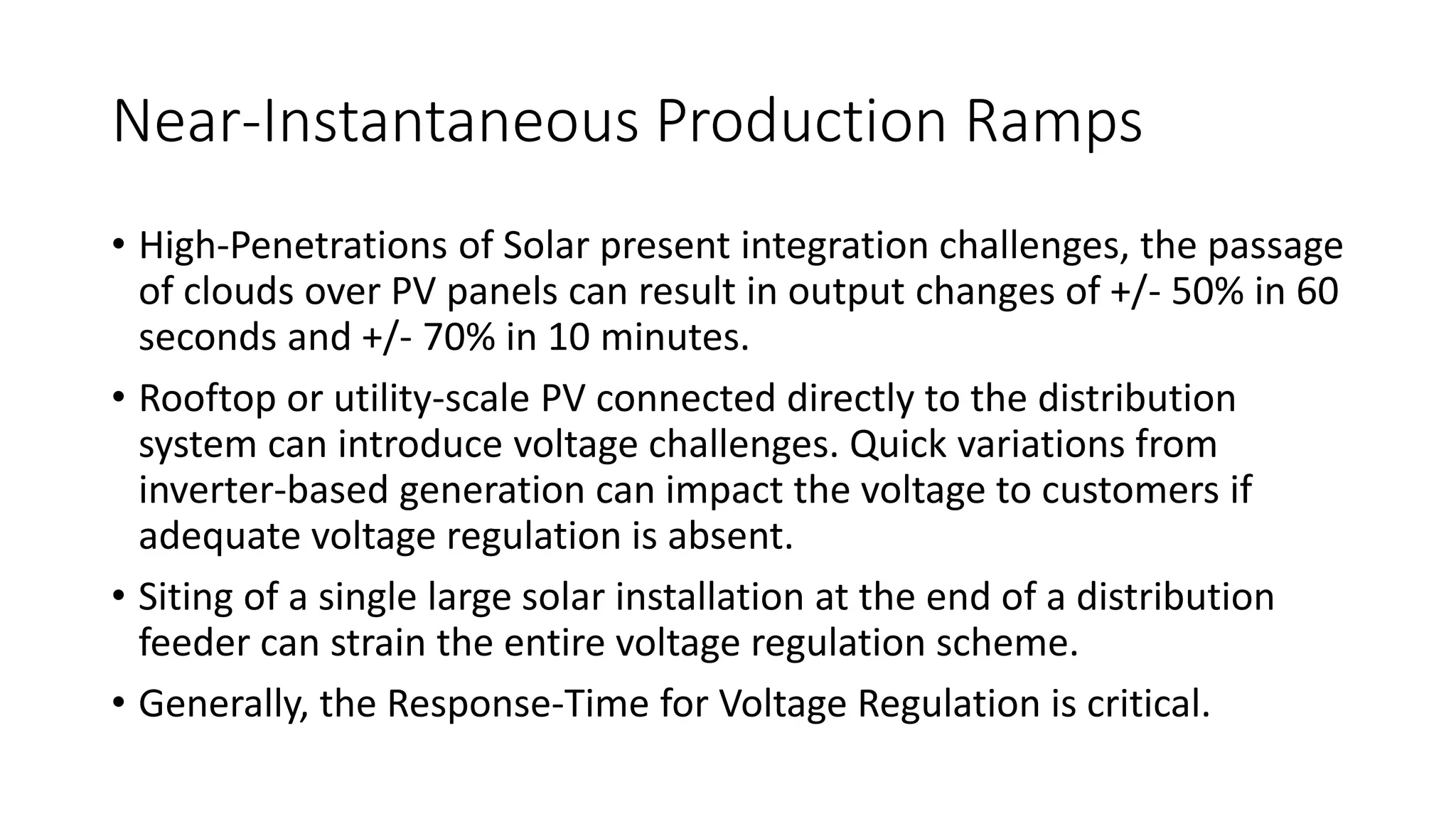 Near-Instantaneous Production Ramps

• High-Penetrations of Solar present integration challenges, the passage of clouds over PV panels can result in output changes of +/- 50% in 60 seconds and +/- 70% in 10 minutes.

• Rooftop or utility-scale PV connected directly to the distribution system can introduce voltage challenges. Quick variations from inverter-based generation can impact the voltage to customers if adequate voltage regulation is absent.

• Siting of a single large solar installation at the end of a distribution feeder can strain the entire voltage regulation scheme.

• Generally, the Response-Time for Voltage Regulation is critical.